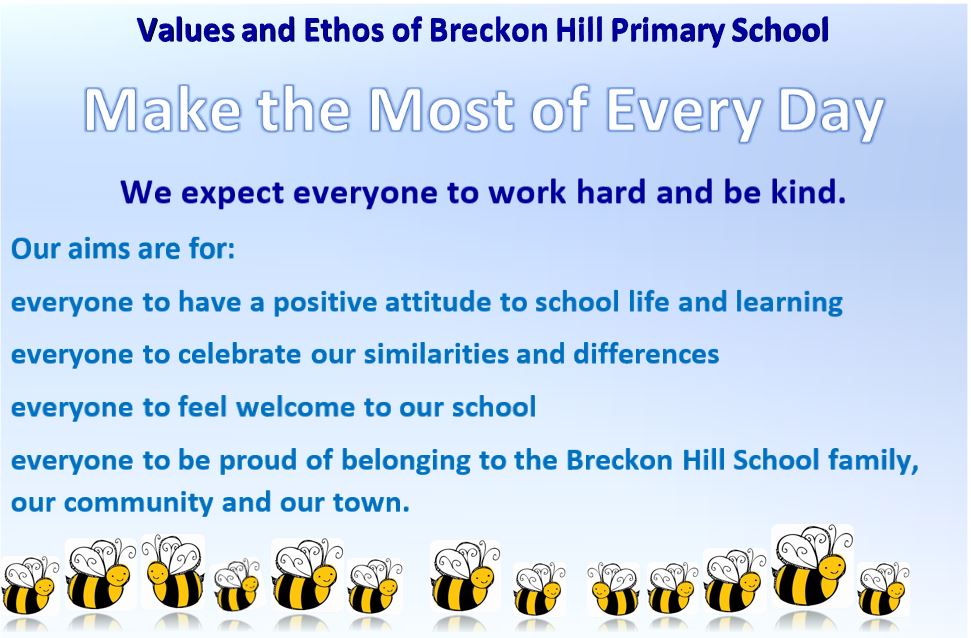 Values and Ethos of Breckon Hill Primary School

Make the Most of Every Day

We expect everyone to work hard and be kind.

Our aims are for:

everyone to have a positive attitude to school life and learning

everyone to celebrate our similarities and differences

everyone to feel welcome to our school

everyone to be proud of belonging to the Breckon Hill School family, our community and our town.